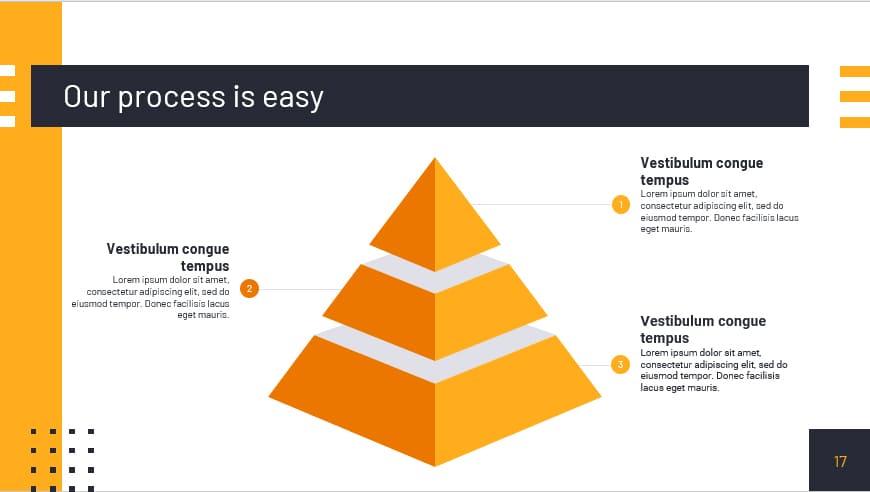 Our process is easy

Vestibulum congue tempus
Lorem ipsum dolor sit amet, consectetur adipiscing elit, sed do eiusmod tempor. Donec facilisis lacus eget mauris.

1

Vestibulum congue tempus
Lorem ipsum dolor sit amet, consectetur adipiscing elit, sed do eiusmod tempor. Donec facilisis lacus eget mauris.

2

Vestibulum congue tempus
Lorem ipsum dolor sit amet, consectetur adipiscing elit, sed do eiusmod tempor. Donec facilisis lacus eget mauris.

3

17